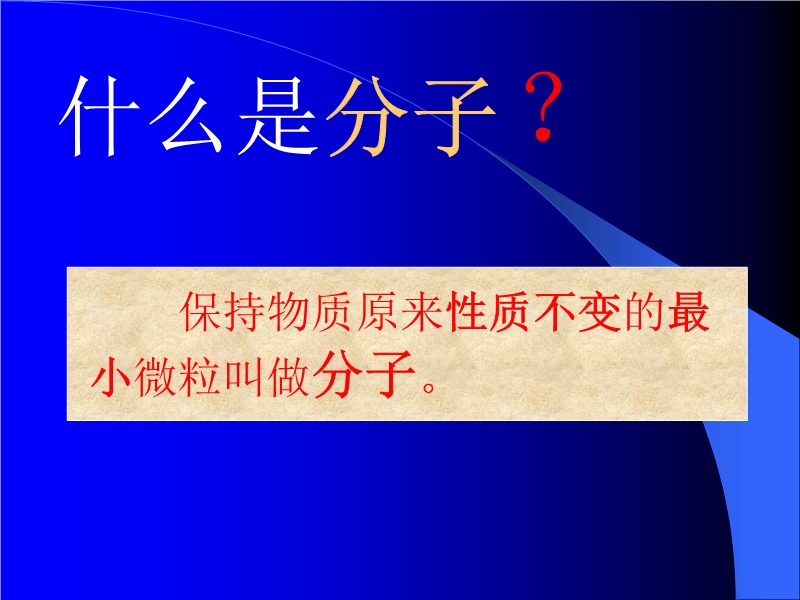 什么是分子？

保持物质原来性质不变的最小微粒叫做分子。